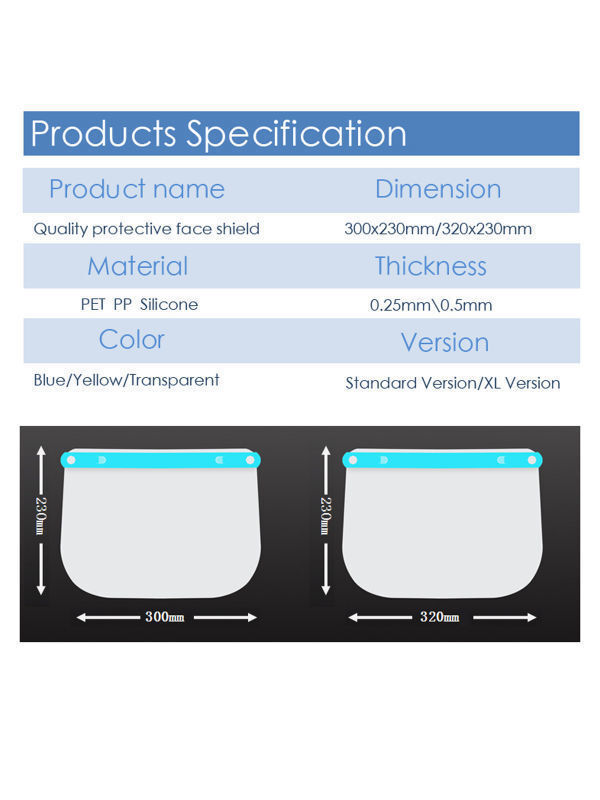 Products Specification

| Product name | Dimension |
|---|---|
| Quality protective face shield | 300x230mm/320x230mm |
| Material | Thickness |
| PET PP Silicone | 0.25mm\0.5mm |
| Color | Version |
| Blue/Yellow/Transparent | Standard Version/XL Version |

230mm
300mm

230mm
320mm